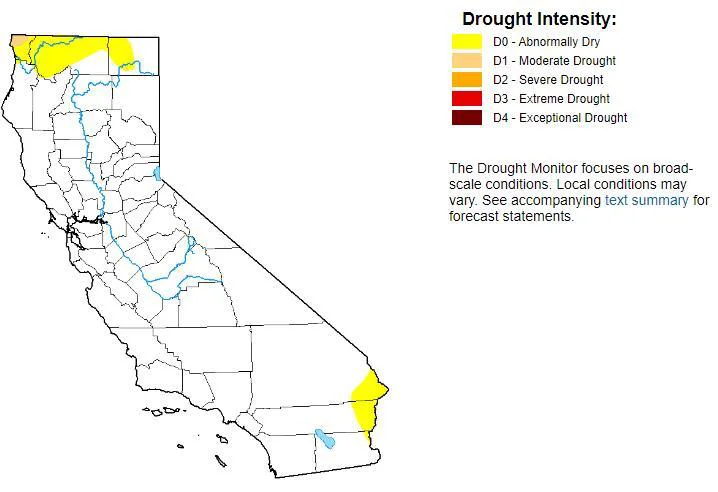 Drought Intensity:
D0 - Abnormally Dry
D1 - Moderate Drought
D2 - Severe Drought
D3 - Extreme Drought
D4 - Exceptional Drought

The Drought Monitor focuses on broad-scale conditions. Local conditions may vary. See accompanying text summary for forecast statements.